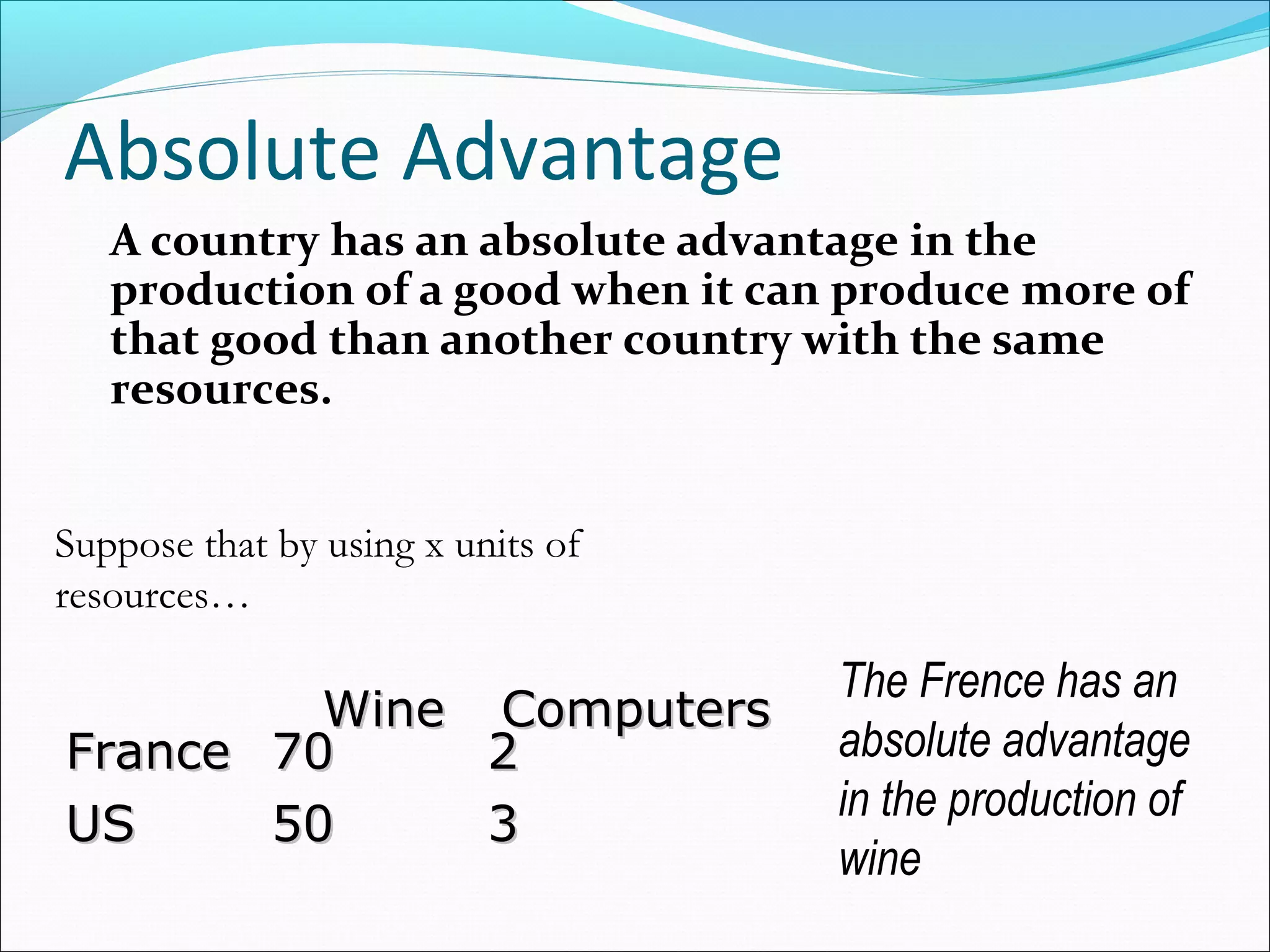 Absolute Advantage

A country has an absolute advantage in the production of a good when it can produce more of that good than another country with the same resources.

Suppose that by using x units of resources…

| | Wine | Computers |
|---|---|---|
| France | 70 | 2 |
| US | 50 | 3 |

The Frence has an absolute advantage in the production of wine